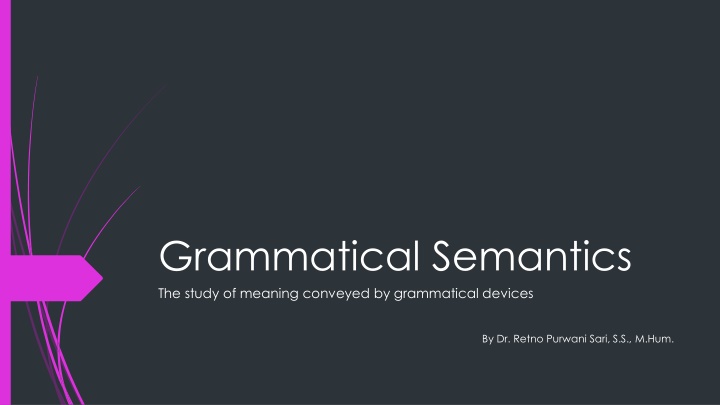 Grammatical Semantics

The study of meaning conveyed by grammatical devices

By Dr. Retno Purwani Sari, S.S., M.Hum.